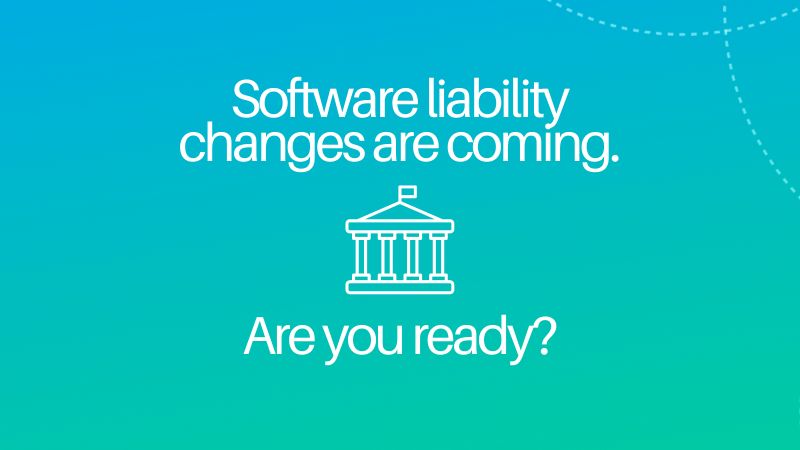 Software liability changes are coming.

Are you ready?